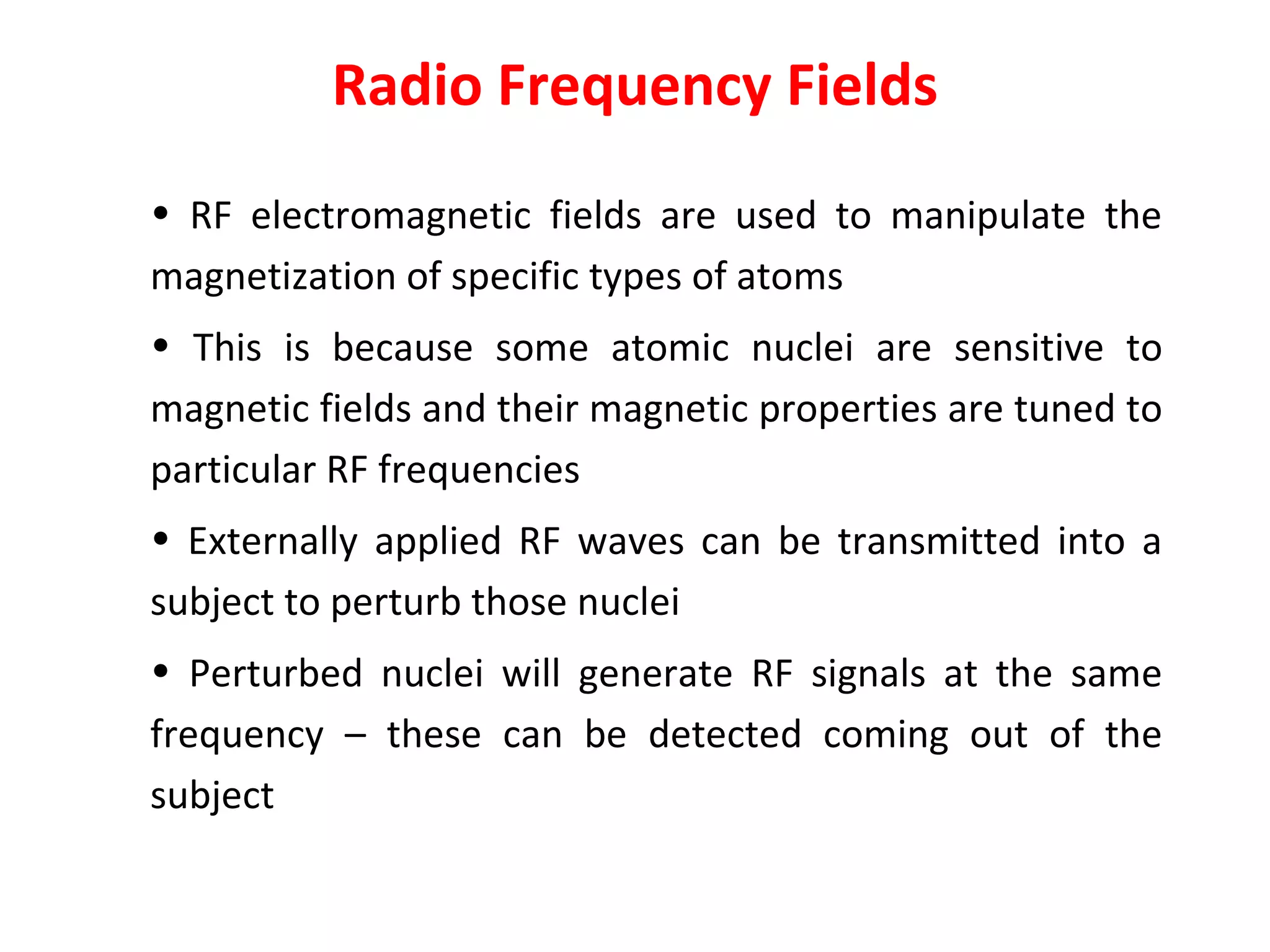 Radio Frequency Fields

• RF electromagnetic fields are used to manipulate the magnetization of specific types of atoms

• This is because some atomic nuclei are sensitive to magnetic fields and their magnetic properties are tuned to particular RF frequencies

• Externally applied RF waves can be transmitted into a subject to perturb those nuclei

• Perturbed nuclei will generate RF signals at the same frequency – these can be detected coming out of the subject